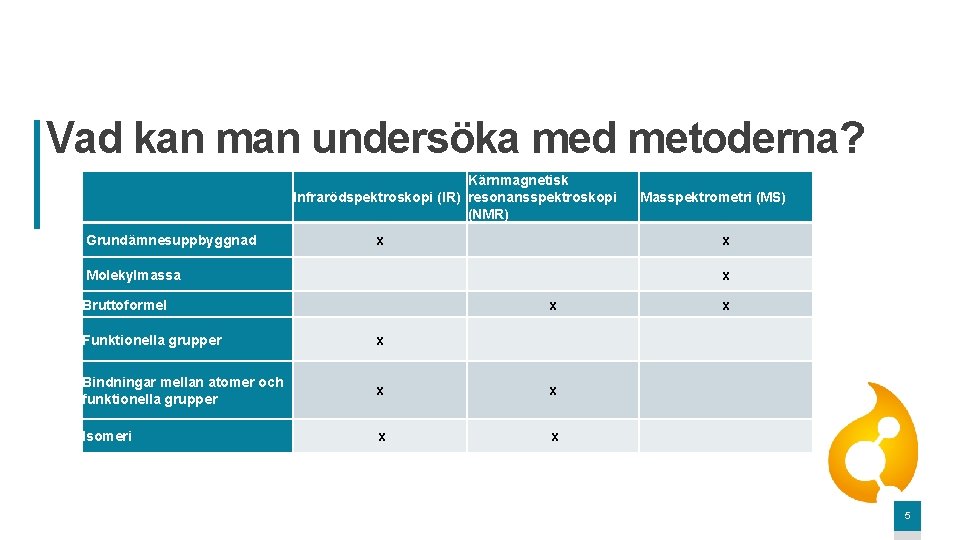 Vad kan man undersöka med metoderna?

| | Infrarödspektroskopi (IR) | Kärnmagnetisk resonansspektroskopi (NMR) | Masspektrometri (MS) |
|---|---|---|---|
| Grundämnesuppbyggnad | x | | x |
| Molekylmassa | | | x |
| Bruttoformel | | x | x |
| Funktionella grupper | x | | |
| Bindningar mellan atomer och funktionella grupper | x | x | |
| Isomeri | x | x | |

5